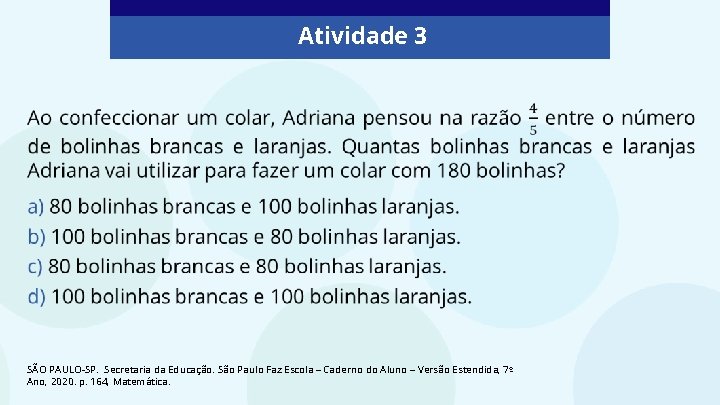 Atividade 3

Ao confeccionar um colar, Adriana pensou na razão $\frac{4}{5}$ entre o número de bolinhas brancas e laranjas. Quantas bolinhas brancas e laranjas Adriana vai utilizar para fazer um colar com 180 bolinhas?

a) 80 bolinhas brancas e 100 bolinhas laranjas.
b) 100 bolinhas brancas e 80 bolinhas laranjas.
c) 80 bolinhas brancas e 80 bolinhas laranjas.
d) 100 bolinhas brancas e 100 bolinhas laranjas.

SÃO PAULO-SP. Secretaria da Educação. São Paulo Faz Escola – Caderno do Aluno – Versão Estendida, 7º Ano, 2020. p. 164, Matemática.